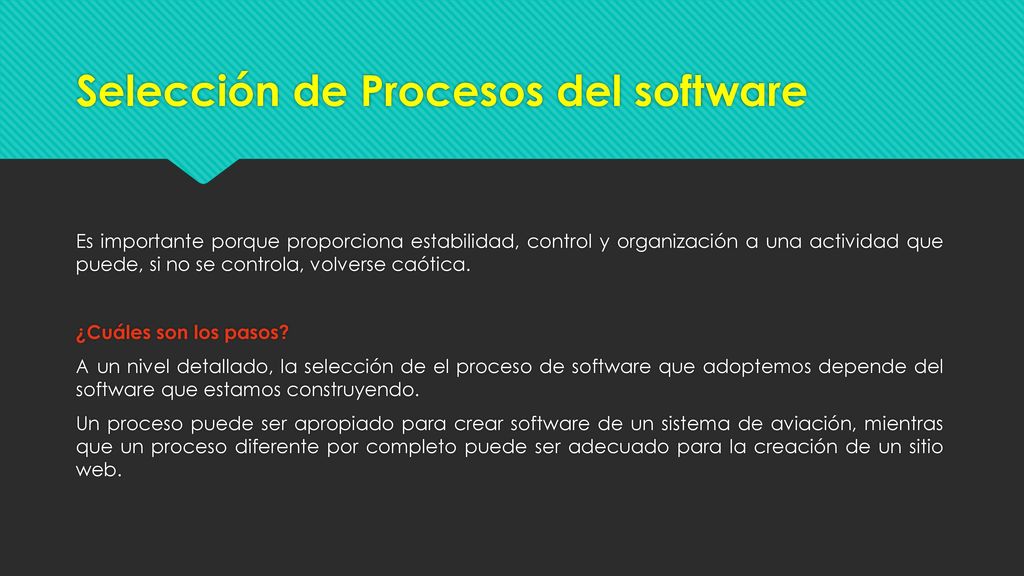 Selección de Procesos del software

Es importante porque proporciona estabilidad, control y organización a una actividad que puede, si no se controla, volverse caótica.

¿Cuáles son los pasos?

A un nivel detallado, la selección de el proceso de software que adoptemos depende del software que estamos construyendo.

Un proceso puede ser apropiado para crear software de un sistema de aviación, mientras que un proceso diferente por completo puede ser adecuado para la creación de un sitio web.